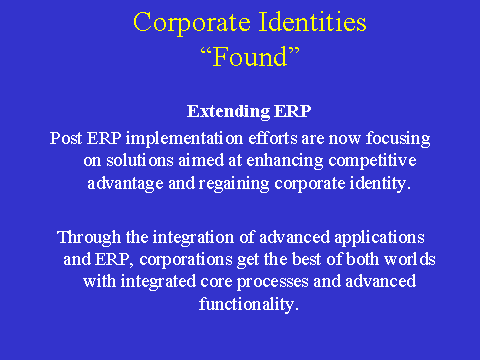 Corporate Identities
“Found”

Extending ERP

Post ERP implementation efforts are now focusing on solutions aimed at enhancing competitive advantage and regaining corporate identity.

Through the integration of advanced applications and ERP, corporations get the best of both worlds with integrated core processes and advanced functionality.